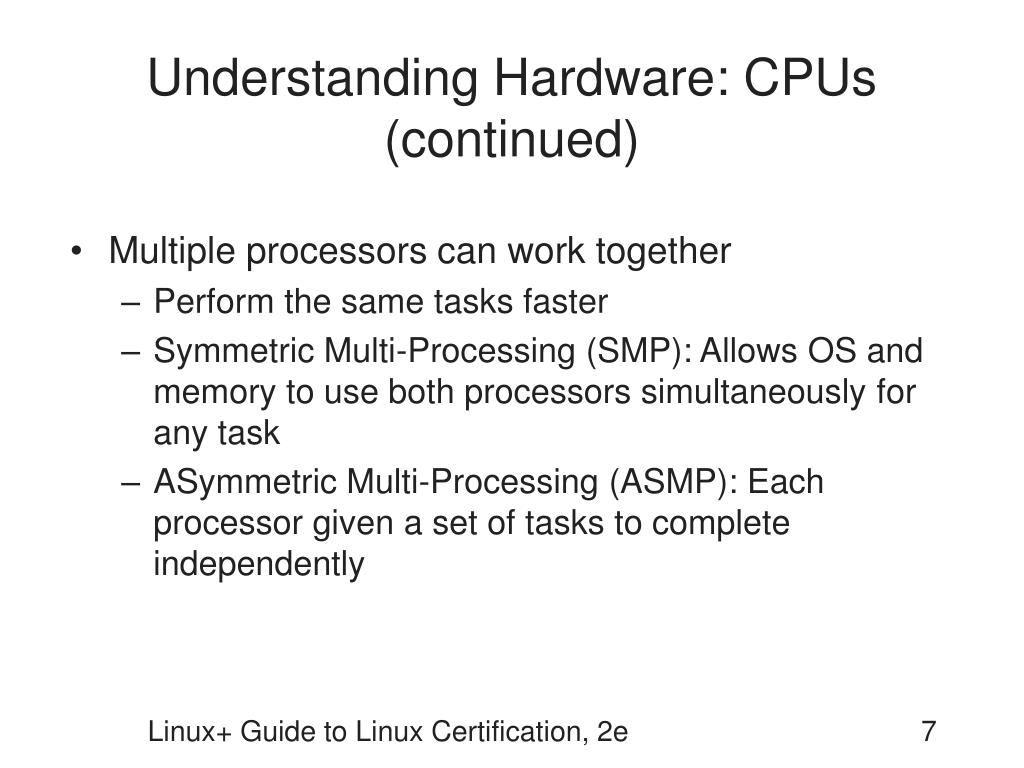 Understanding Hardware: CPUs (continued)

• Multiple processors can work together
– Perform the same tasks faster
– Symmetric Multi-Processing (SMP): Allows OS and memory to use both processors simultaneously for any task
– ASymmetric Multi-Processing (ASMP): Each processor given a set of tasks to complete independently

Linux+ Guide to Linux Certification, 2e

7